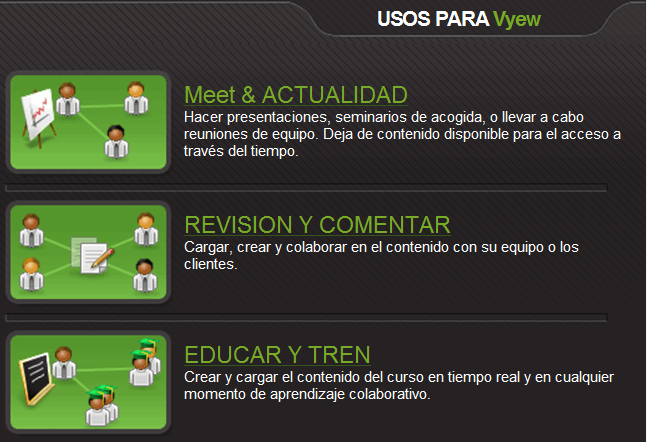 USOS PARA Vyew

Meet & ACTUALIDAD
Hacer presentaciones, seminarios de acogida, o llevar a cabo reuniones de equipo. Deja de contenido disponible para el acceso a través del tiempo.

REVISION Y COMENTAR
Cargar, crear y colaborar en el contenido con su equipo o los clientes.

EDUCAR Y TREN
Crear y cargar el contenido del curso en tiempo real y en cualquier momento de aprendizaje colaborativo.